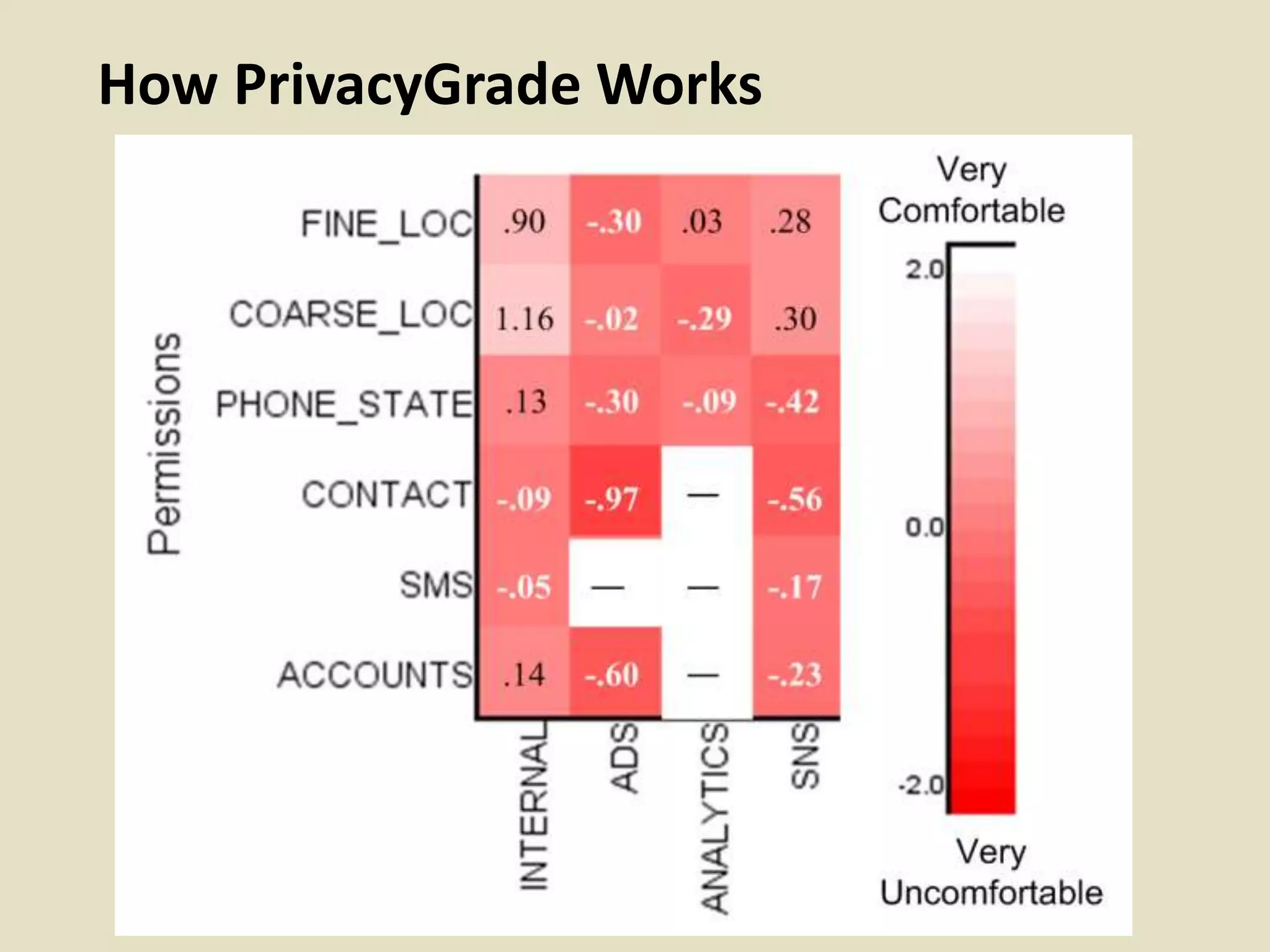 How PrivacyGrade Works

Permissions

| | INTERNAL | ADS | ANALYTICS | SNS |
|---|---|---|---|---|
| FINE_LOC | .90 | -.30 | .03 | .28 |
| COARSE_LOC | 1.16 | -.02 | -.29 | .30 |
| PHONE_STATE | .13 | -.30 | -.09 | -.42 |
| CONTACT | -.09 | -.97 | — | -.56 |
| SMS | -.05 | — | — | -.17 |
| ACCOUNTS | .14 | -.60 | — | -.23 |

Very Comfortable

2.0

0.0

-2.0

Very Uncomfortable